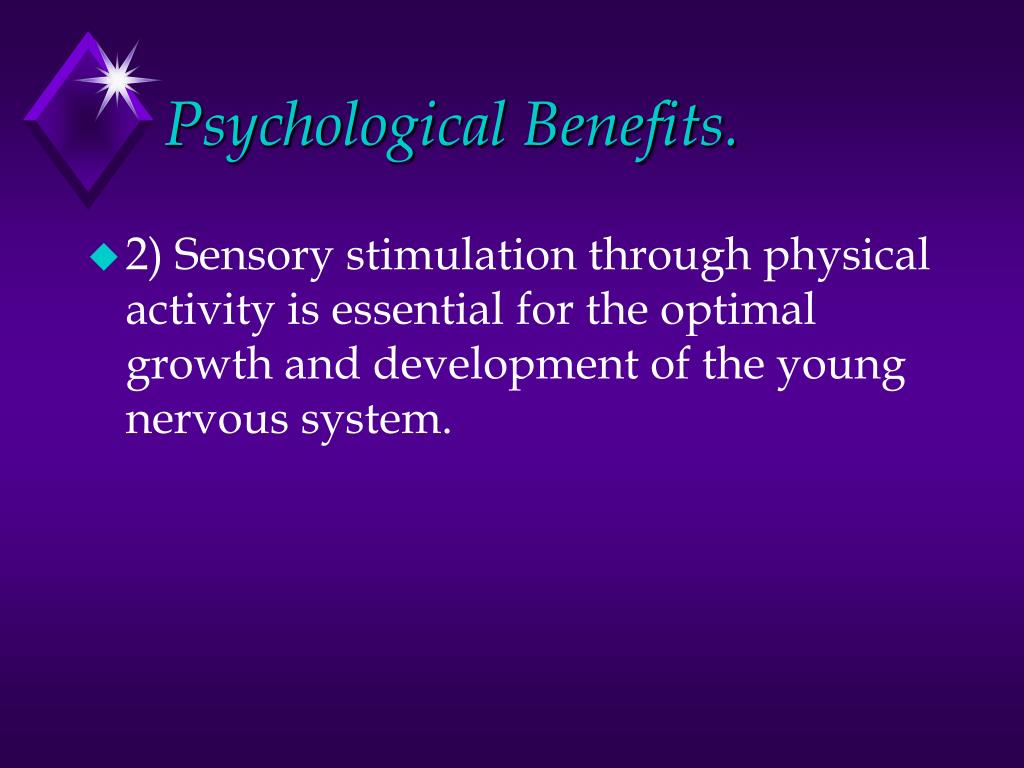 Psychological Benefits.

2) Sensory stimulation through physical activity is essential for the optimal growth and development of the young nervous system.